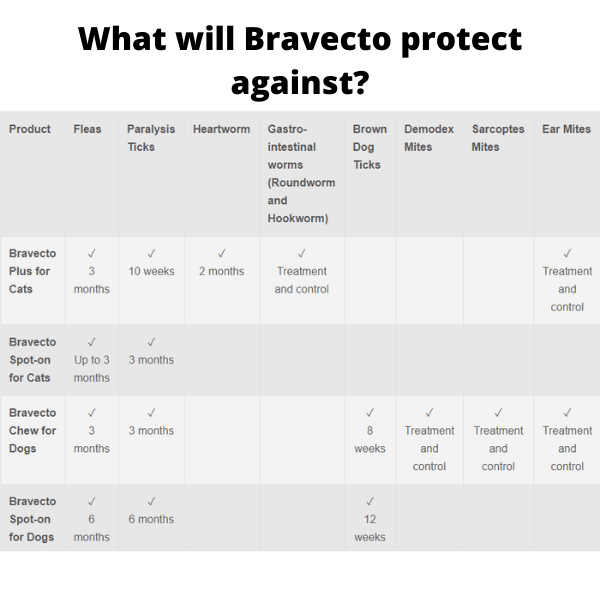 What will Bravecto protect against?

| Product | Fleas | Paralysis Ticks | Heartworm | Gastro-intestinal worms (Roundworm and Hookworm) | Brown Dog Ticks | Demodex Mites | Sarcoptes Mites | Ear Mites |
|---|---|---|---|---|---|---|---|---|
| Bravecto Plus for Cats | ✓ 3 months | ✓ 10 weeks | ✓ 2 months | ✓ Treatment and control | | | | ✓ Treatment and control |
| Bravecto Spot-on for Cats | ✓ Up to 3 months | ✓ 3 months | | | | | | |
| Bravecto Chew for Dogs | ✓ 3 months | ✓ 3 months | | | ✓ 8 weeks | ✓ Treatment and control | ✓ Treatment and control | ✓ Treatment and control |
| Bravecto Spot-on for Dogs | ✓ 6 months | ✓ 6 months | | | ✓ 12 weeks | | | |